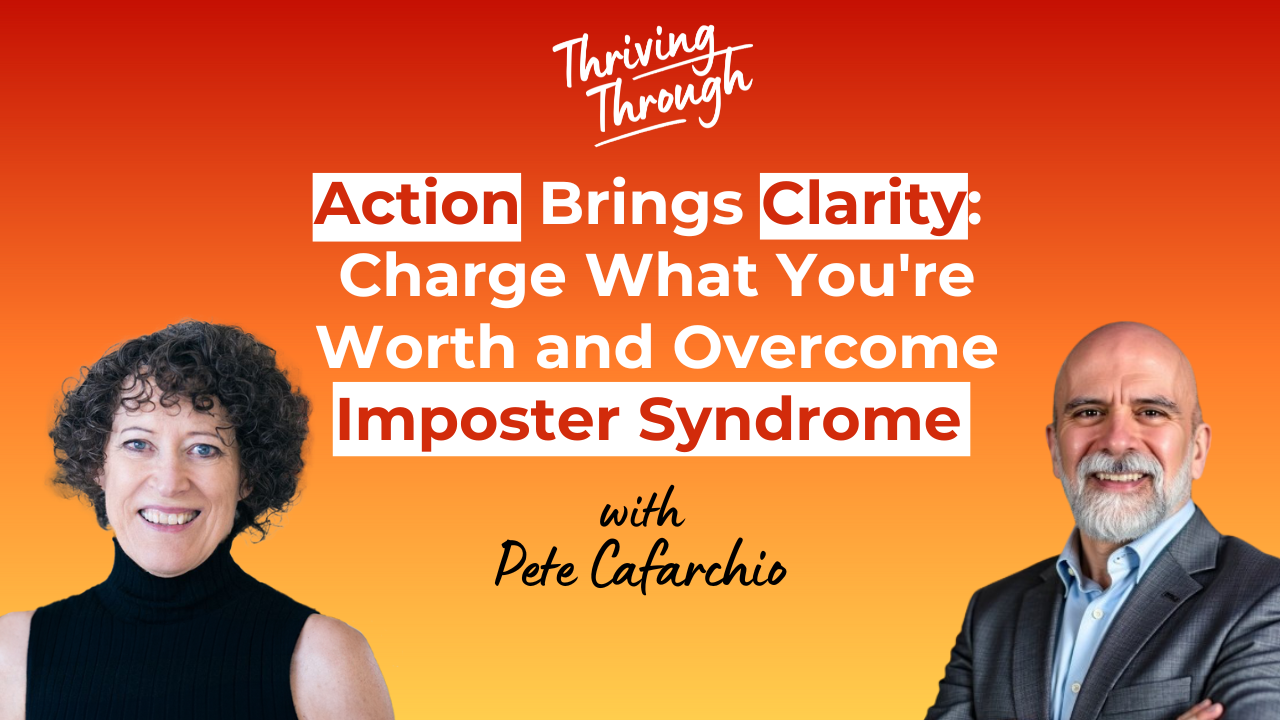 Thriving Through

Action Brings Clarity: Charge What You're Worth and Overcome Imposter Syndrome

with
Pete Cafarchio